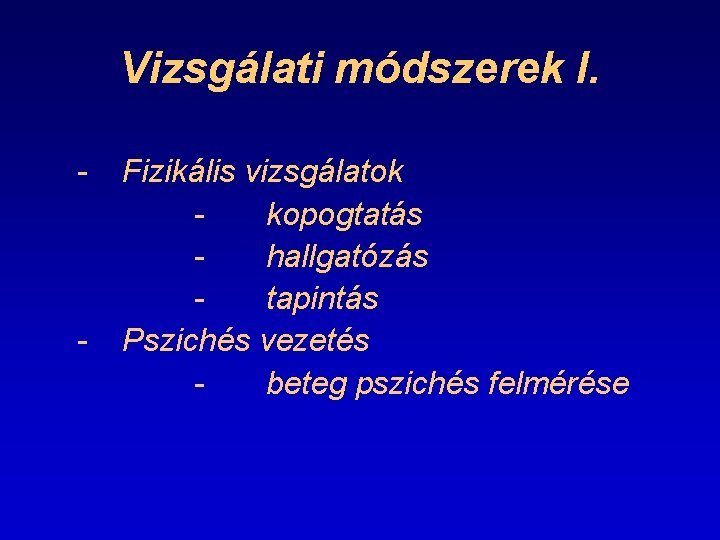 Vizsgálati módszerek I.

- Fizikális vizsgálatok
- kopogtatás
- hallgatózás
- tapintás
- Pszichés vezetés
- beteg pszichés felmérése